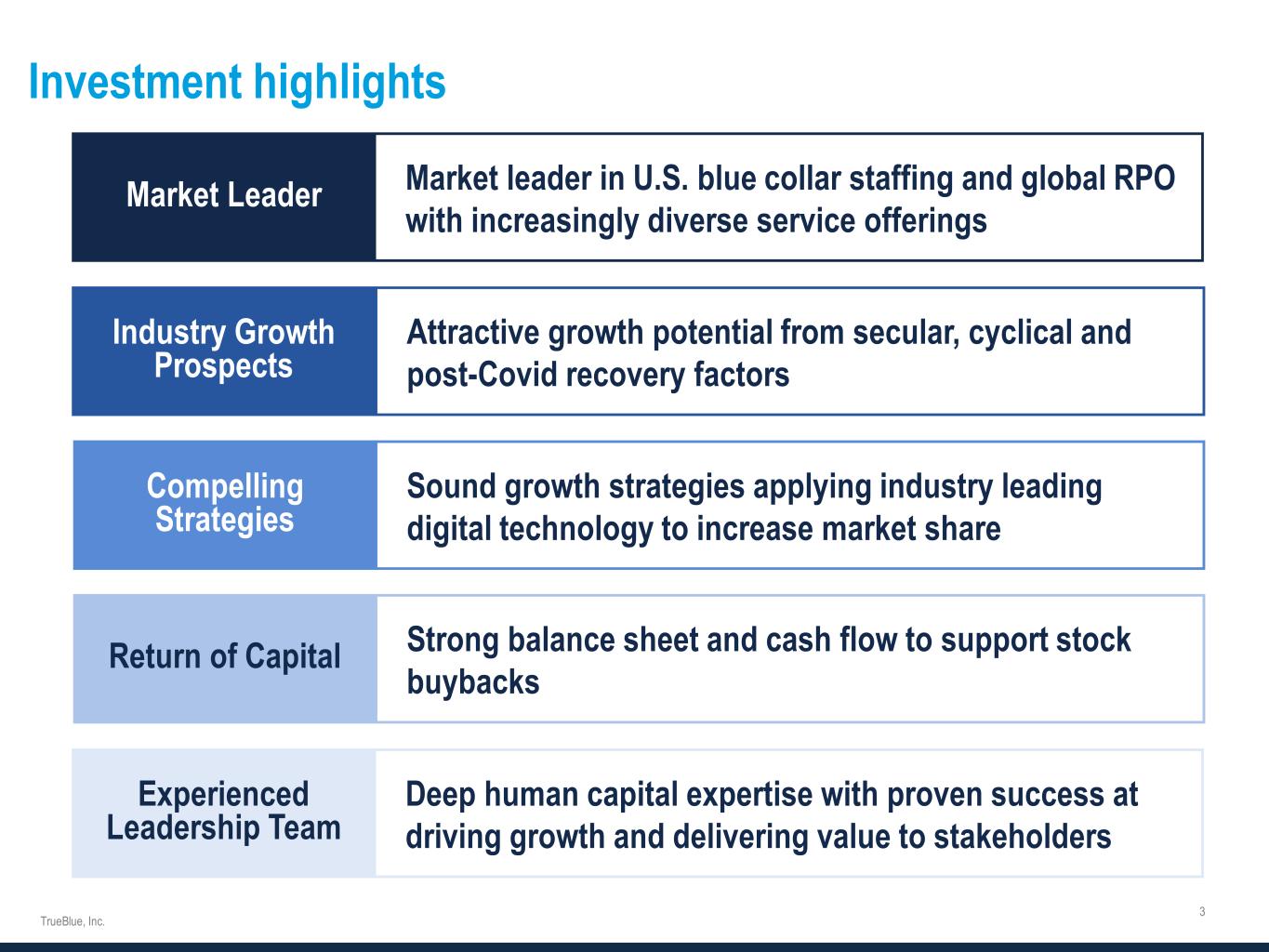 Investment highlights

Market Leader

Market leader in U.S. blue collar staffing and global RPO with increasingly diverse service offerings

Industry Growth Prospects

Attractive growth potential from secular, cyclical and post-Covid recovery factors

Compelling Strategies

Sound growth strategies applying industry leading digital technology to increase market share

Return of Capital

Strong balance sheet and cash flow to support stock buybacks

Experienced Leadership Team

Deep human capital expertise with proven success at driving growth and delivering value to stakeholders

TrueBlue, Inc.

3